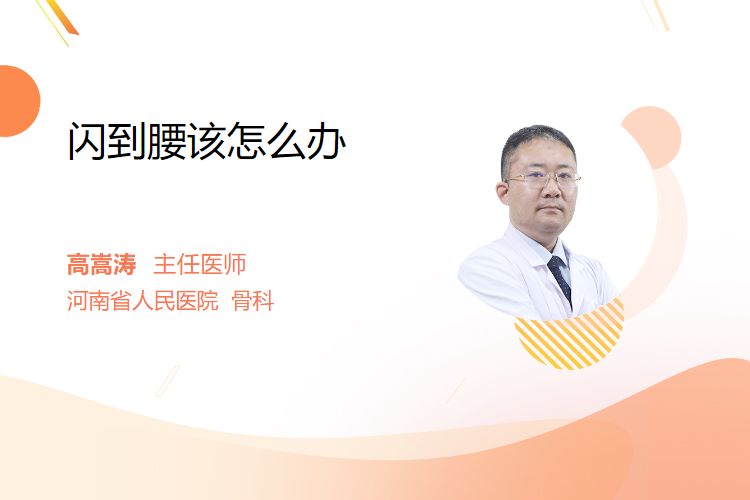 闪到腰该怎么办

高嵩涛 主任医师
河南省人民医院 骨科